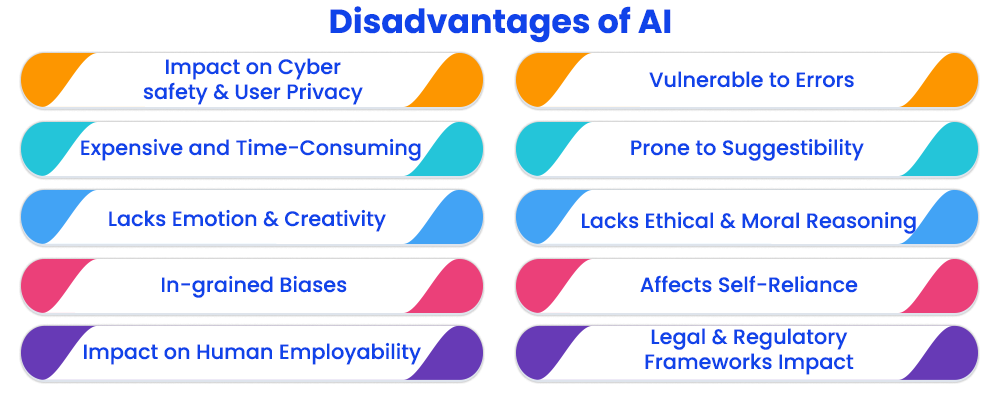 Disadvantages of AI

Impact on Cyber safety & User Privacy

Expensive and Time-Consuming

Lacks Emotion & Creativity

In-grained Biases

Impact on Human Employability

Vulnerable to Errors

Prone to Suggestibility

Lacks Ethical & Moral Reasoning

Affects Self-Reliance

Legal & Regulatory Frameworks Impact